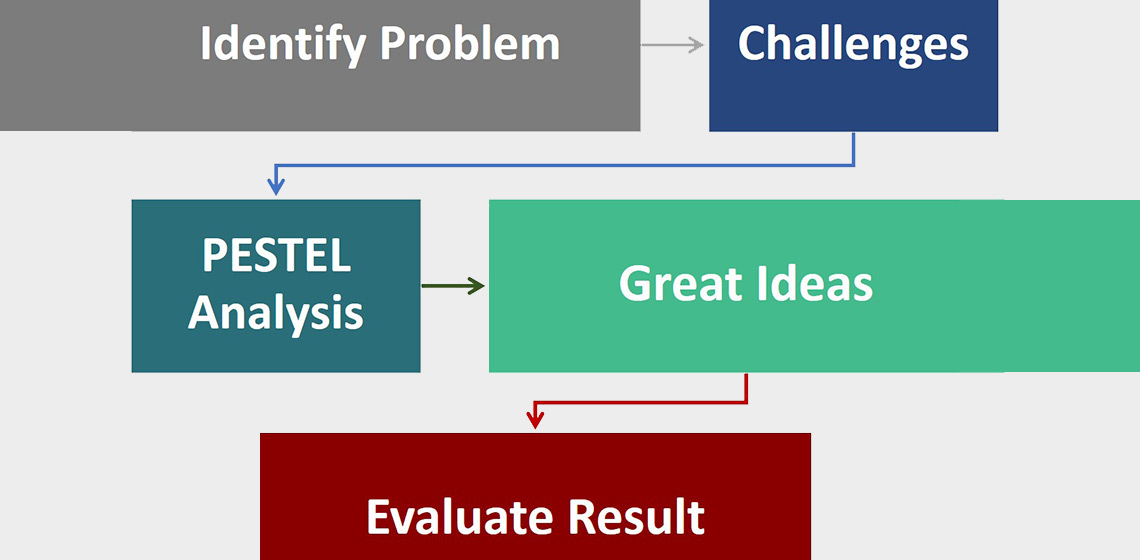 Identify Problem

Challenges

PESTEL Analysis

Great Ideas

Evaluate Result